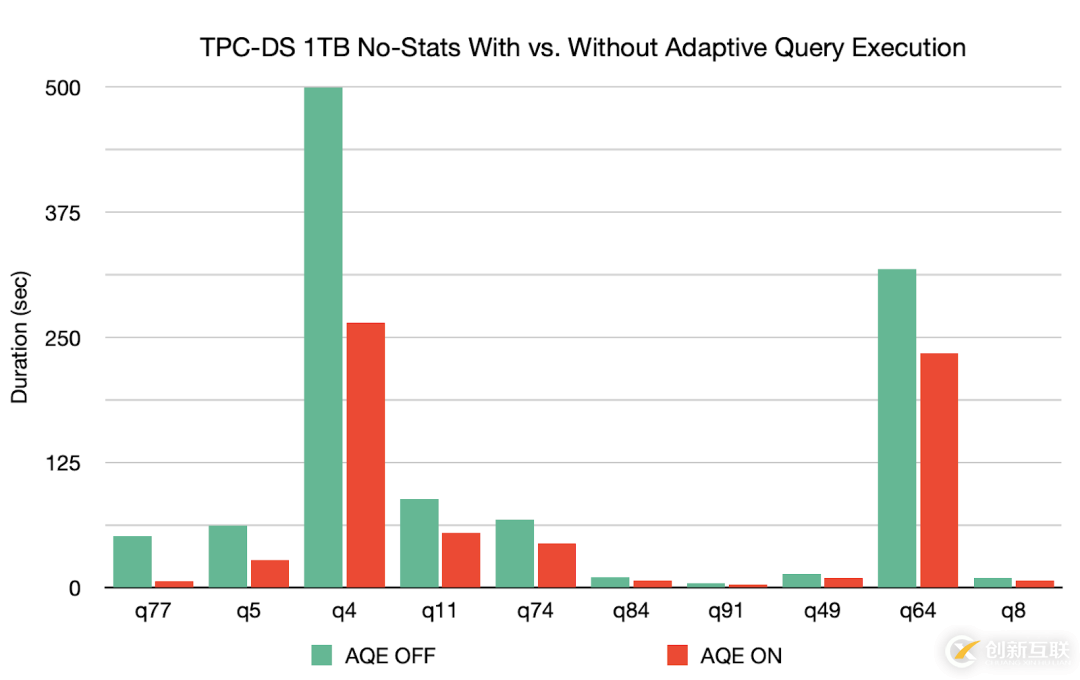 TPC-DS 1TB No-Stats With vs. Without Adaptive Query Execution

Duration (sec)

500
375
250
125
0

q77
q5
q4
q11
q74
q84
q91
q49
q64
q8

AQE OFF
AQE ON

创新互联